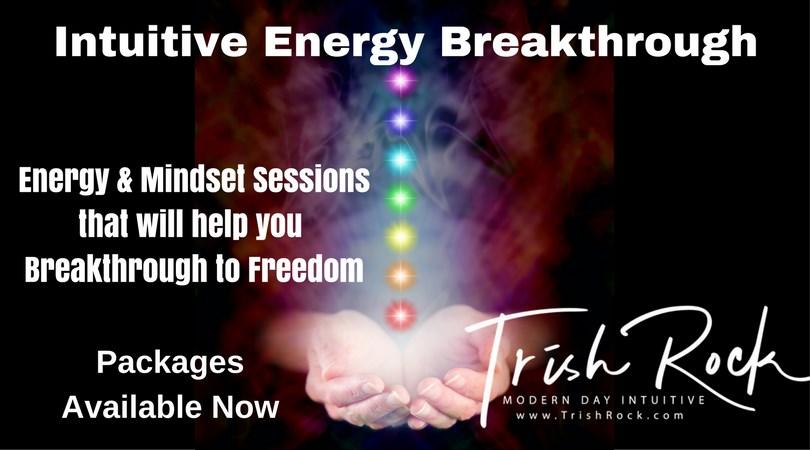 Intuitive Energy Breakthrough

Energy & Mindset Sessions that will help you Breakthrough to Freedom

Packages Available Now

Trish Rock
MODERN DAY INTUITIVE
www.TrishRock.com